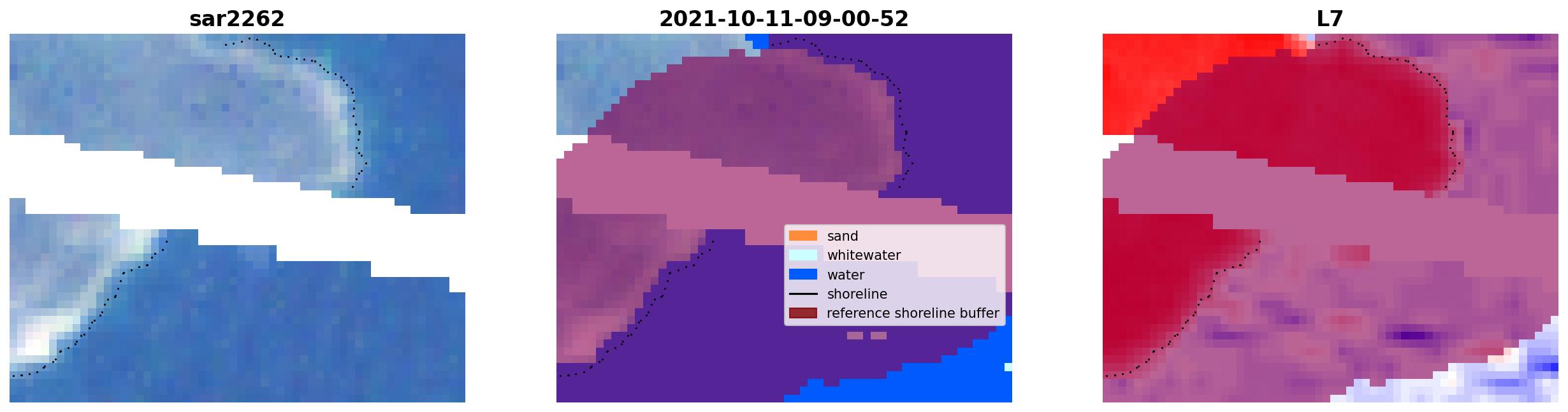 sar2262

2021-10-11-09-00-52

sand
whitewater
water
shoreline
reference shoreline buffer

L7